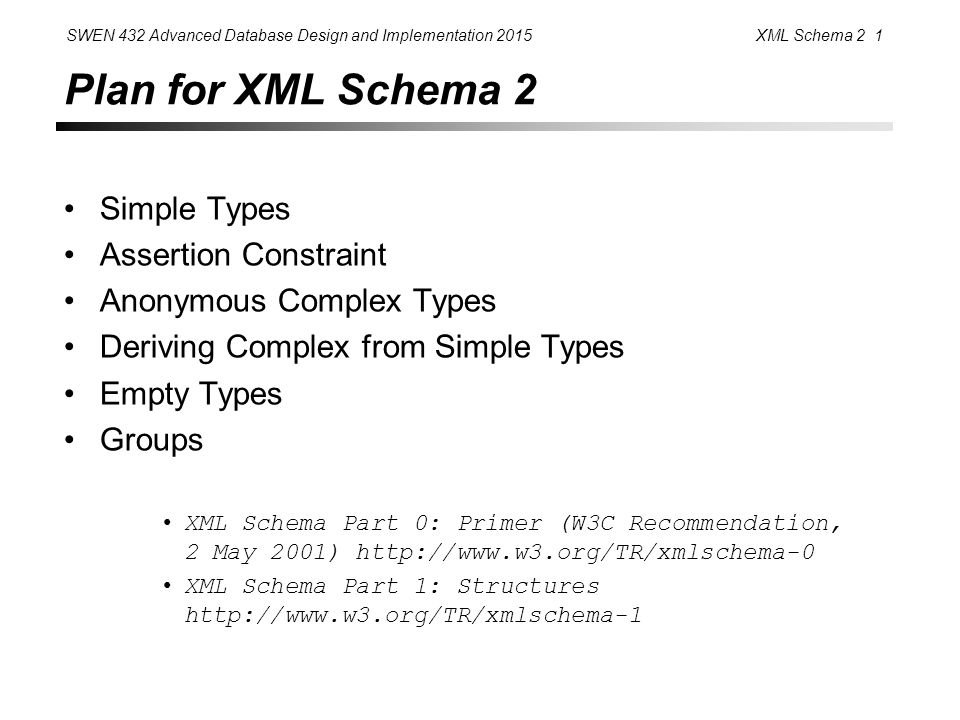 SWEN 432 Advanced Database Design and Implementation 2015 XML Schema 2 1

Plan for XML Schema 2

• Simple Types
• Assertion Constraint
• Anonymous Complex Types
• Deriving Complex from Simple Types
• Empty Types
• Groups

• XML Schema Part 0: Primer (W3C Recommendation, 2 May 2001) http://www.w3.org/TR/xmlschema-0
• XML Schema Part 1: Structures http://www.w3.org/TR/xmlschema-1